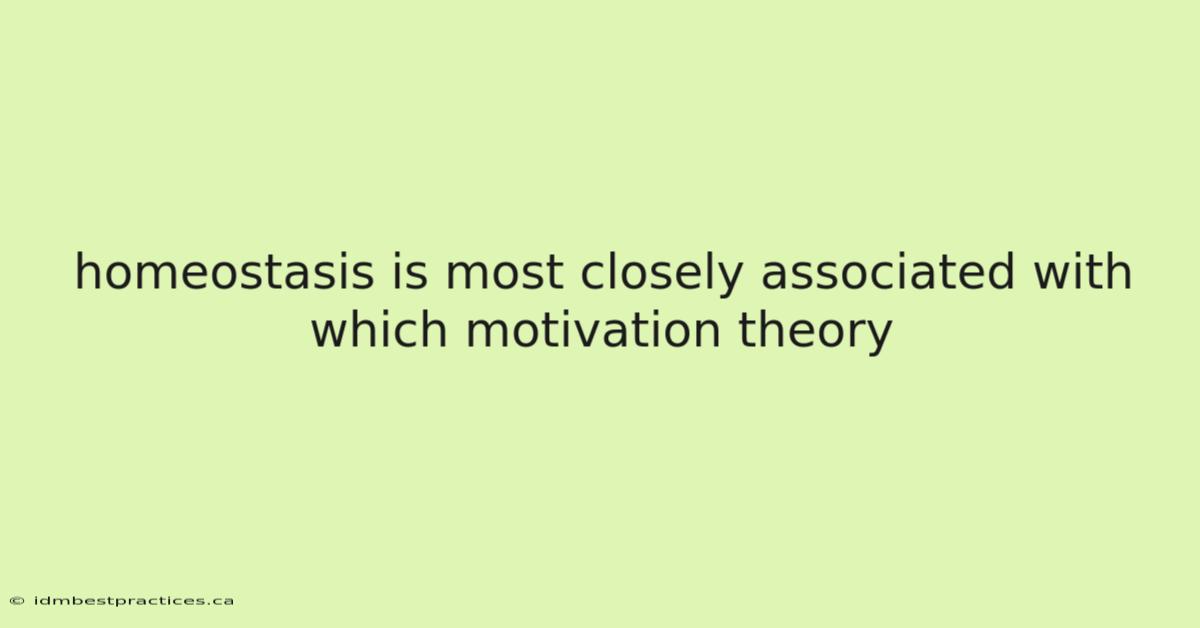 homeostasis is most closely associated with which motivation theory

© idmbestpractices.ca